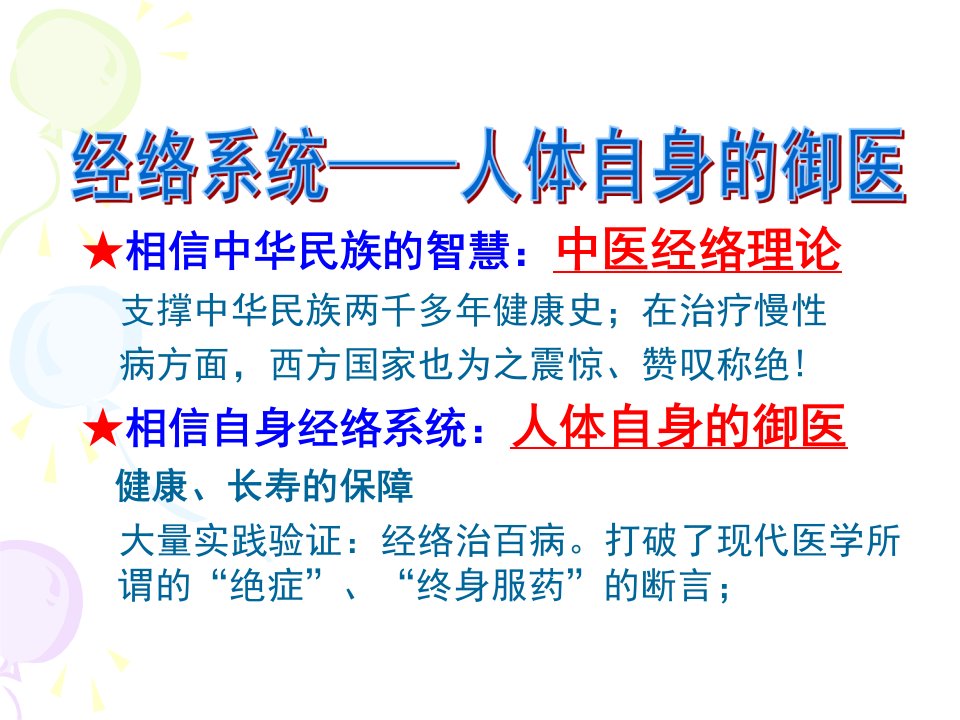 经络系统——人体自身的御医

★相信中华民族的智慧：中医经络理论

支撑中华民族两千多年健康史；在治疗慢性病方面，西方国家也为之震惊、赞叹称绝！

★相信自身经络系统：人体自身的御医

健康、长寿的保障

大量实践验证：经络治百病。打破了现代医学所谓的“绝症”、“终身服药”的断言；